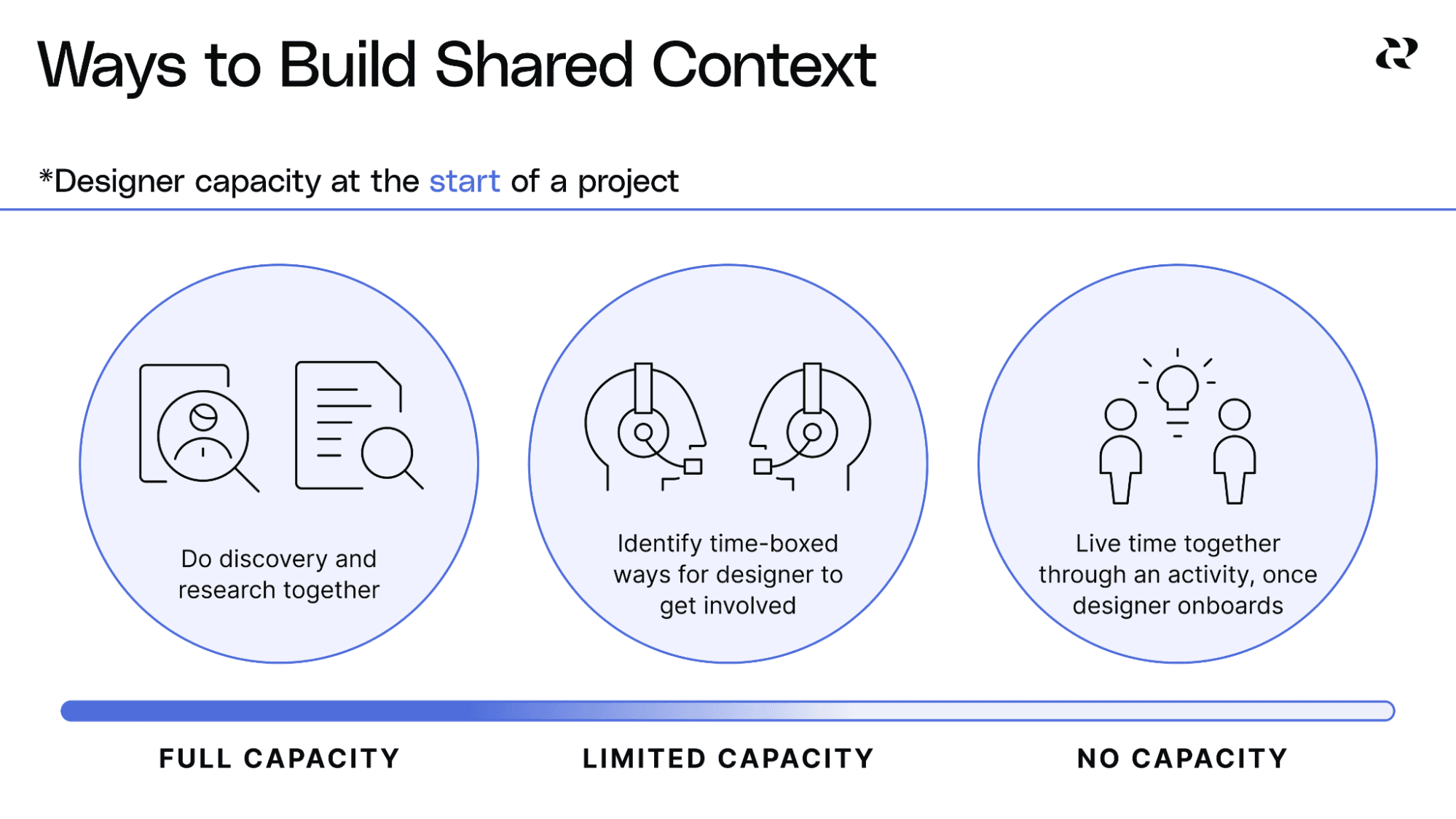 Ways to Build Shared Context

*Designer capacity at the start of a project

Do discovery and research together

Identify time-boxed ways for designer to get involved

Live time together through an activity, once designer onboards

FULL CAPACITY

LIMITED CAPACITY

NO CAPACITY